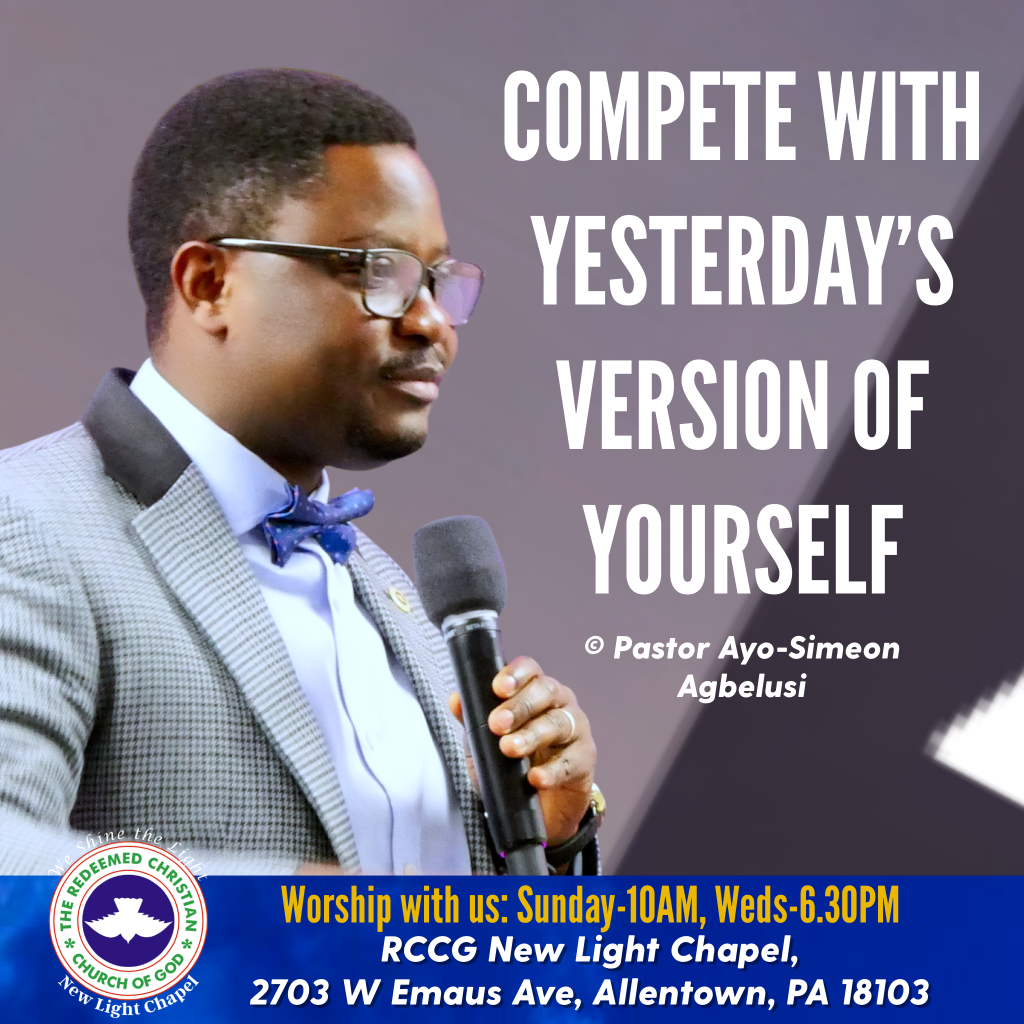 COMPETE WITH YESTERDAY'S VERSION OF YOURSELF

© Pastor Ayo-Simeon Agbelusi

We Shine the Light
THE REDEEMED CHRISTIAN CHURCH OF GOD
New Light Chapel

Worship with us: Sunday-10AM, Weds-6.30PM
RCCG New Light Chapel,
2703 W Emaus Ave, Allentown, PA 18103